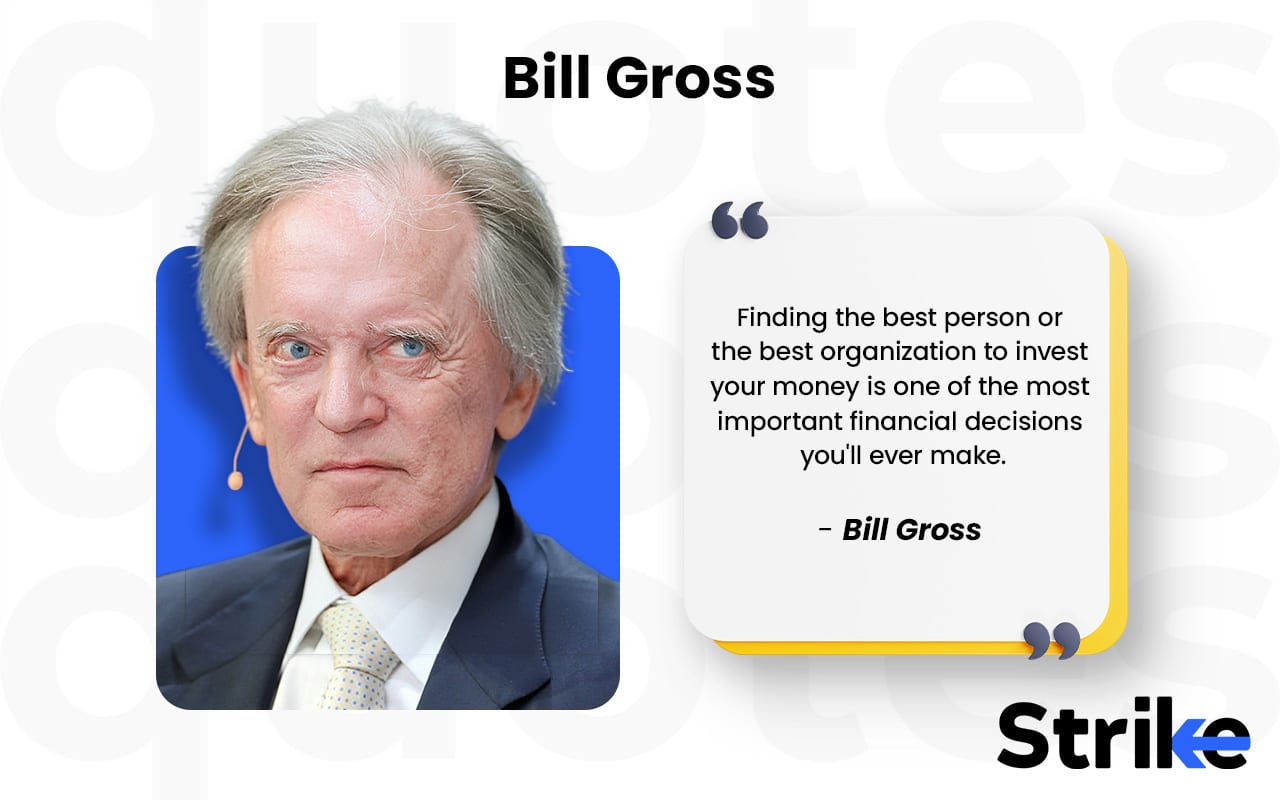 Bill Gross

Finding the best person or the best organization to invest your money is one of the most important financial decisions you'll ever make.

- Bill Gross

Strike